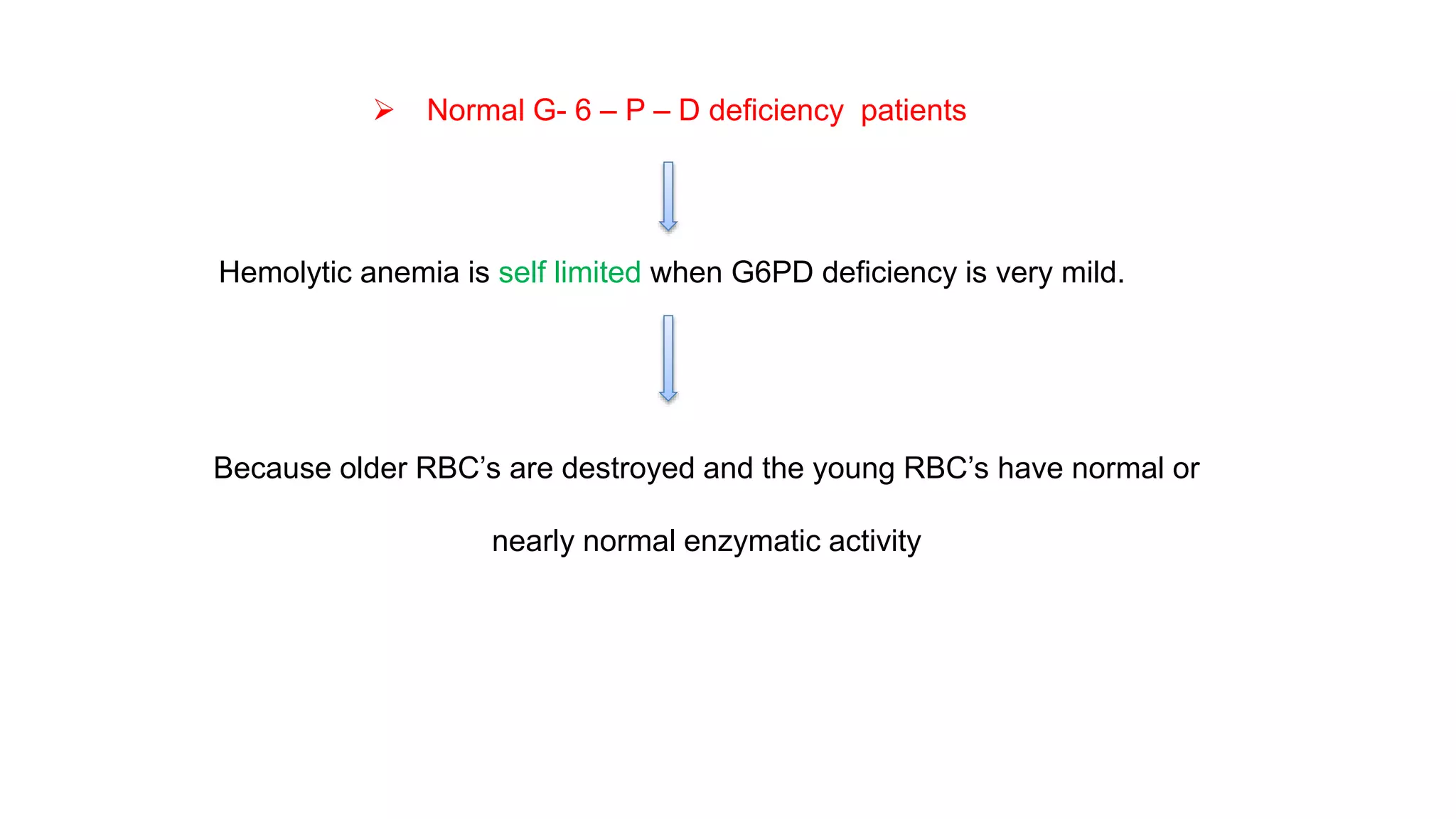 ➢ Normal G- 6 – P – D deficiency patients

Hemolytic anemia is self limited when G6PD deficiency is very mild.

Because older RBC’s are destroyed and the young RBC’s have normal or nearly normal enzymatic activity